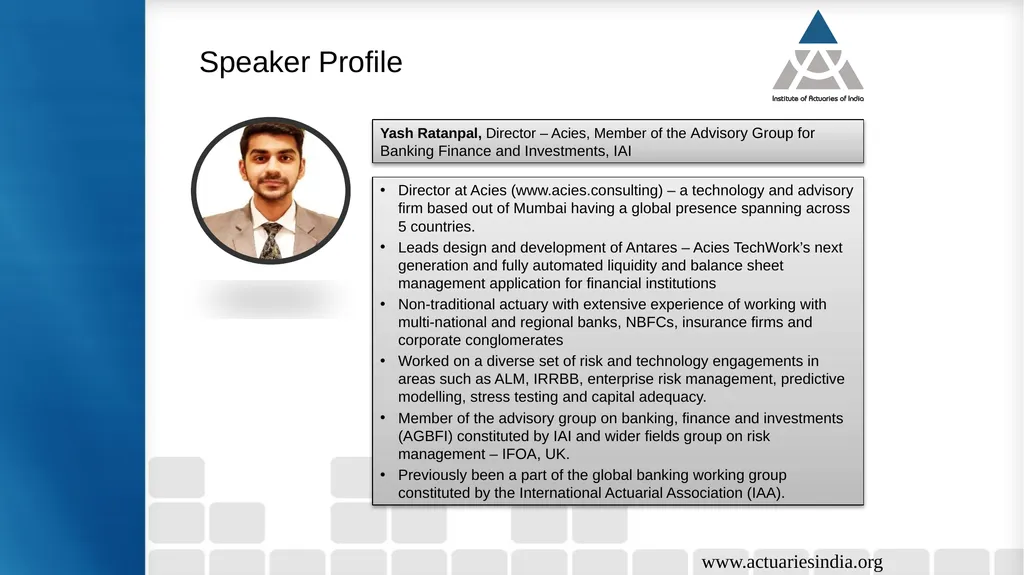 Speaker Profile

Institute of Actuaries of India

Yash Ratanpal, Director – Acies, Member of the Advisory Group for Banking Finance and Investments, IAI

• Director at Acies (www.acies.consulting) – a technology and advisory firm based out of Mumbai having a global presence spanning across 5 countries.
• Leads design and development of Antares – Acies TechWork's next generation and fully automated liquidity and balance sheet management application for financial institutions
• Non-traditional actuary with extensive experience of working with multi-national and regional banks, NBFCs, insurance firms and corporate conglomerates
• Worked on a diverse set of risk and technology engagements in areas such as ALM, IRRBB, enterprise risk management, predictive modelling, stress testing and capital adequacy.
• Member of the advisory group on banking, finance and investments (AGBFI) constituted by IAI and wider fields group on risk management – IFOA, UK.
• Previously been a part of the global banking working group constituted by the International Actuarial Association (IAA).

www.actuariesindia.org